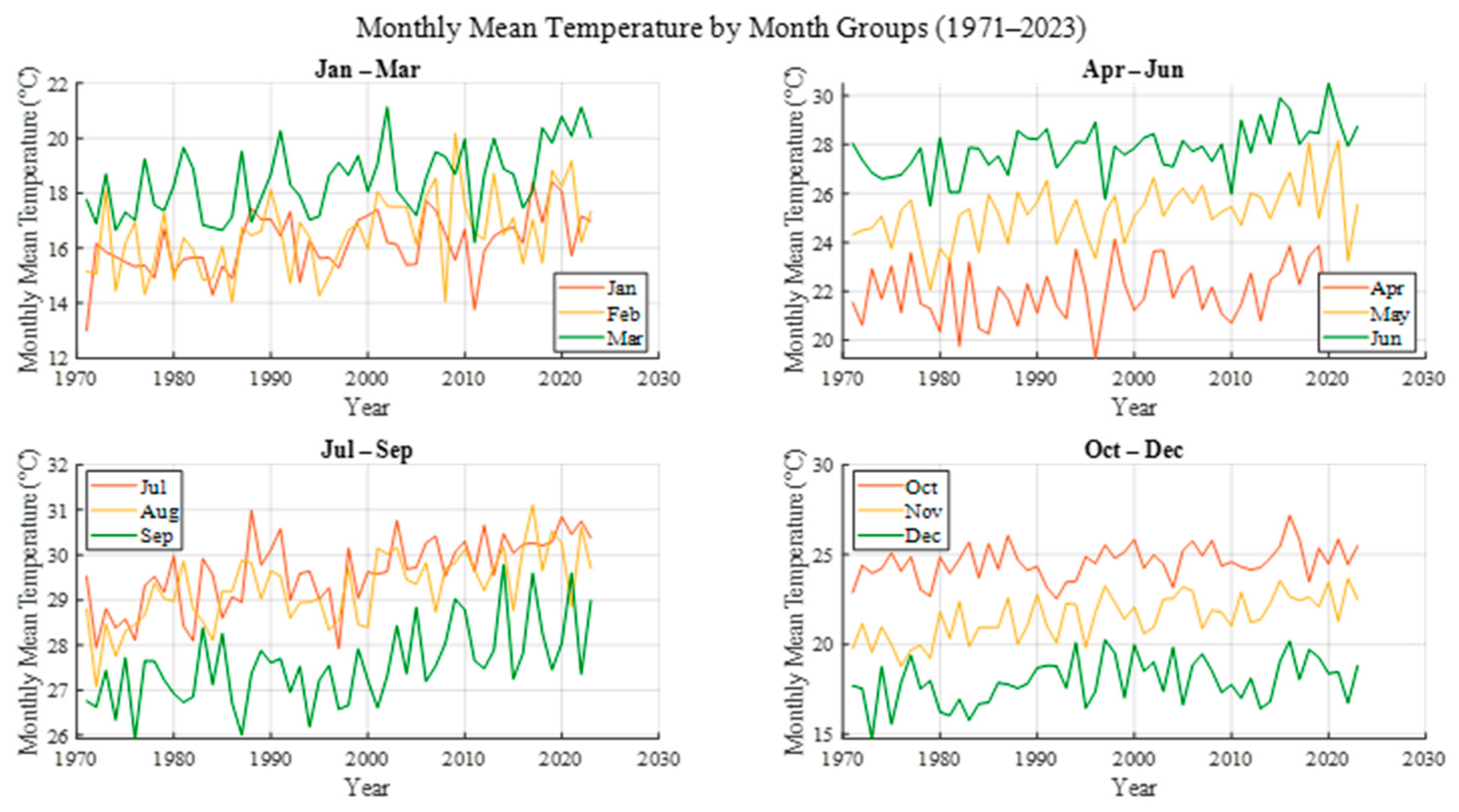 Monthly Mean Temperature by Month Groups (1971–2023)

Jan – Mar

Monthly Mean Temperature (°C)

22
20
18
16
14
12

1970 1980 1990 2000 2010 2020 2030

Year

Jan
Feb
Mar

Apr – Jun

Monthly Mean Temperature (°C)

30
28
26
24
22
20

1970 1980 1990 2000 2010 2020 2030

Year

Apr
May
Jun

Jul – Sep

Monthly Mean Temperature (°C)

32
31
30
29
28
27
26

1970 1980 1990 2000 2010 2020 2030

Year

Jul
Aug
Sep

Oct – Dec

Monthly Mean Temperature (°C)

30
25
20
15

1970 1980 1990 2000 2010 2020 2030

Year

Oct
Nov
Dec